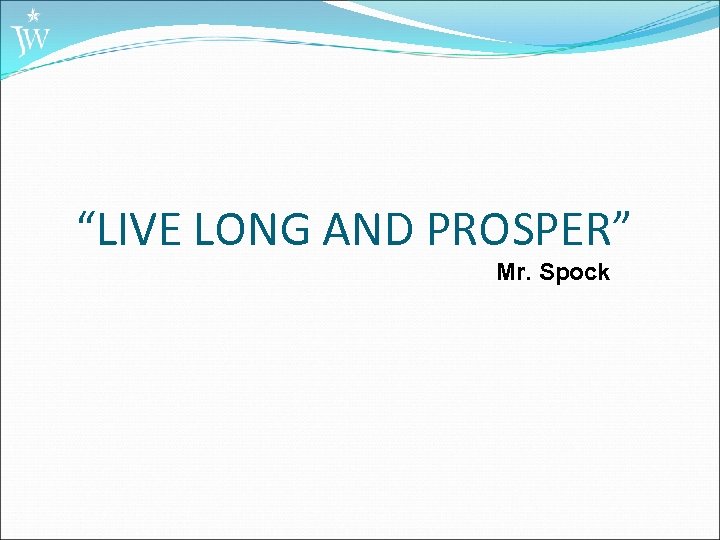 JW

“LIVE LONG AND PROSPER”

Mr. Spock